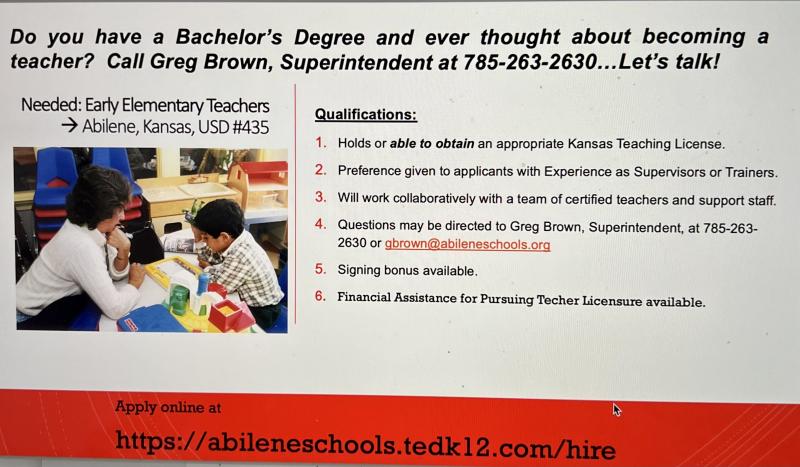 Do you have a Bachelor's Degree and ever thought about becoming a teacher? Call Greg Brown, Superintendent at 785-263-2630...Let's talk!

Needed: Early Elementary Teachers
→ Abilene, Kansas, USD #435

Qualifications:

1. Holds or able to obtain an appropriate Kansas Teaching License.
2. Preference given to applicants with Experience as Supervisors or Trainers.
3. Will work collaboratively with a team of certified teachers and support staff.
4. Questions may be directed to Greg Brown, Superintendent, at 785-263-2630 or gbrown@abileneschools.org
5. Signing bonus available.
6. Financial Assistance for Pursuing Techer Licensure available.

Apply online at
https://abileneschools.tedk12.com/hire